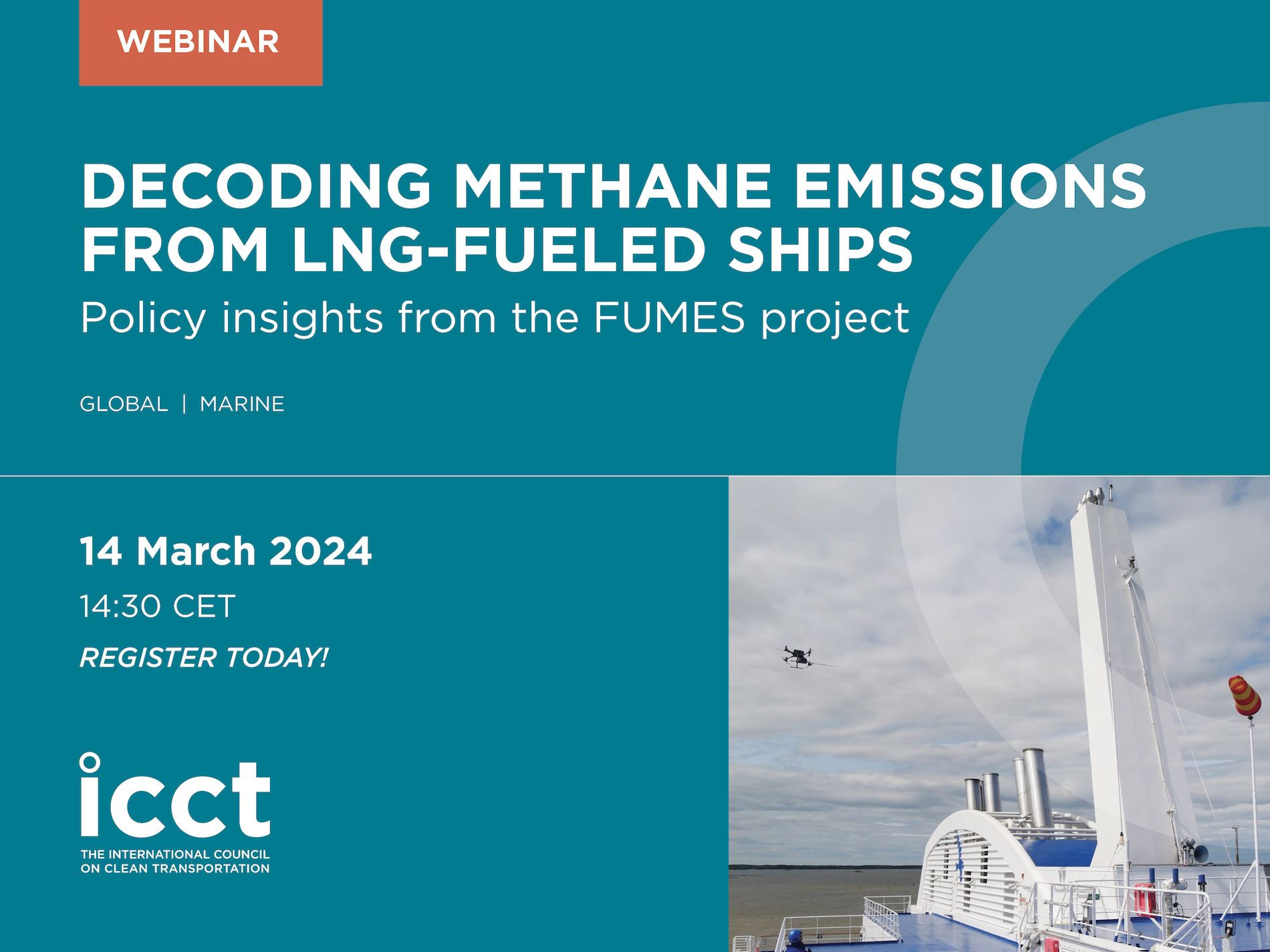 WEBINAR

DECODING METHANE EMISSIONS FROM LNG-FUELED SHIPS

Policy insights from the FUMES project

GLOBAL | MARINE

14 March 2024

14:30 CET

REGISTER TODAY!

icct

THE INTERNATIONAL COUNCIL ON CLEAN TRANSPORTATION